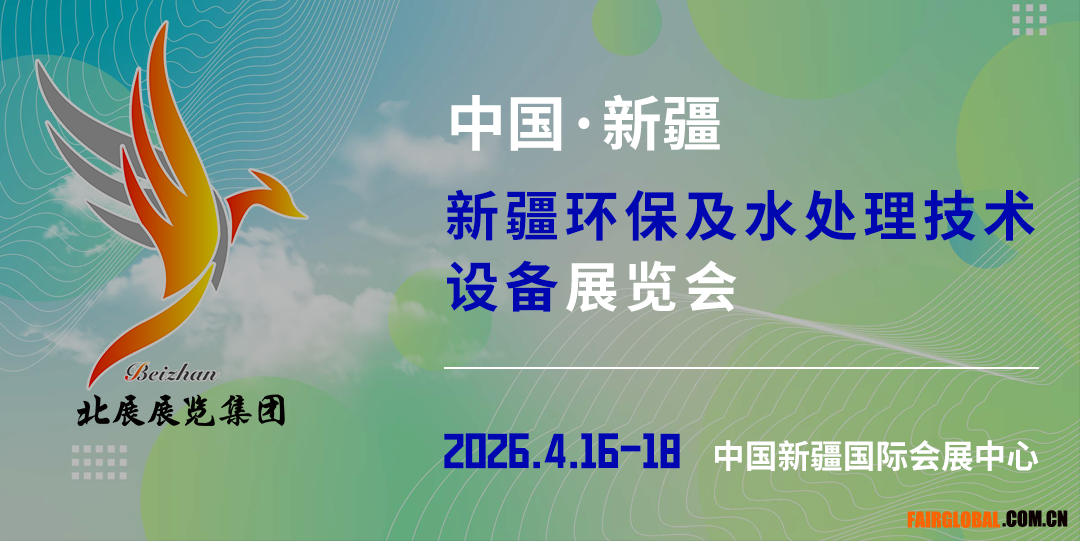 Beizhan
北展展览集团

中国·新疆

新疆环保及水处理技术设备展览会

2026.4.16-18 中国新疆国际会展中心

FAIRGLOBAL.COM.CN